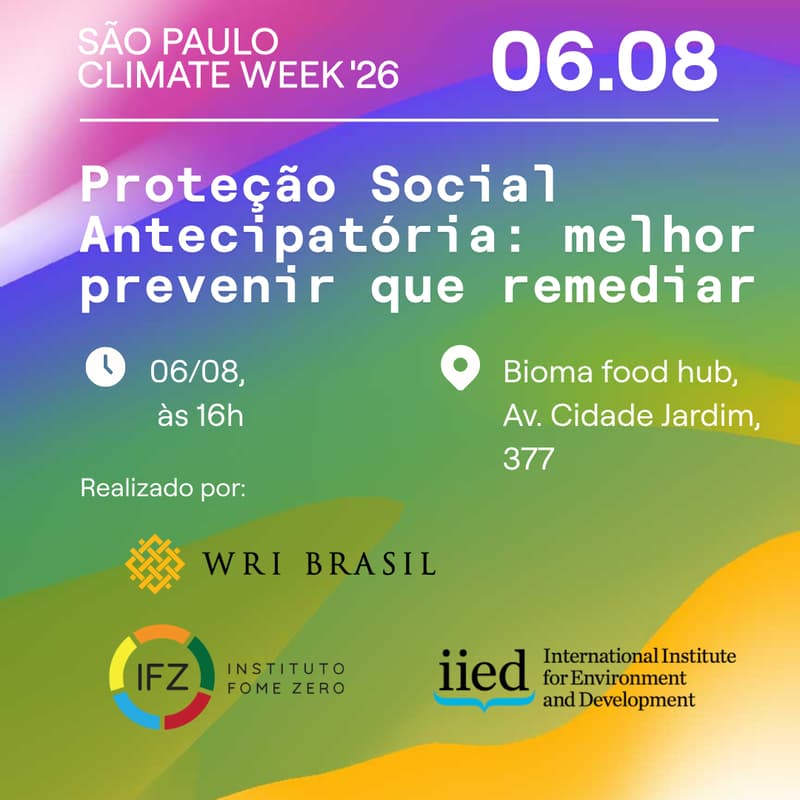 SÃO PAULO CLIMATE WEEK '26

06.08

Proteção Social Antecipatória: melhor prevenir que remediar

06/08, às 16h

Bioma food hub, Av. Cidade Jardim, 377

Realizado por:

WRI BRASIL

IFZ INSTITUTO FOME ZERO

iied International Institute for Environment and Development